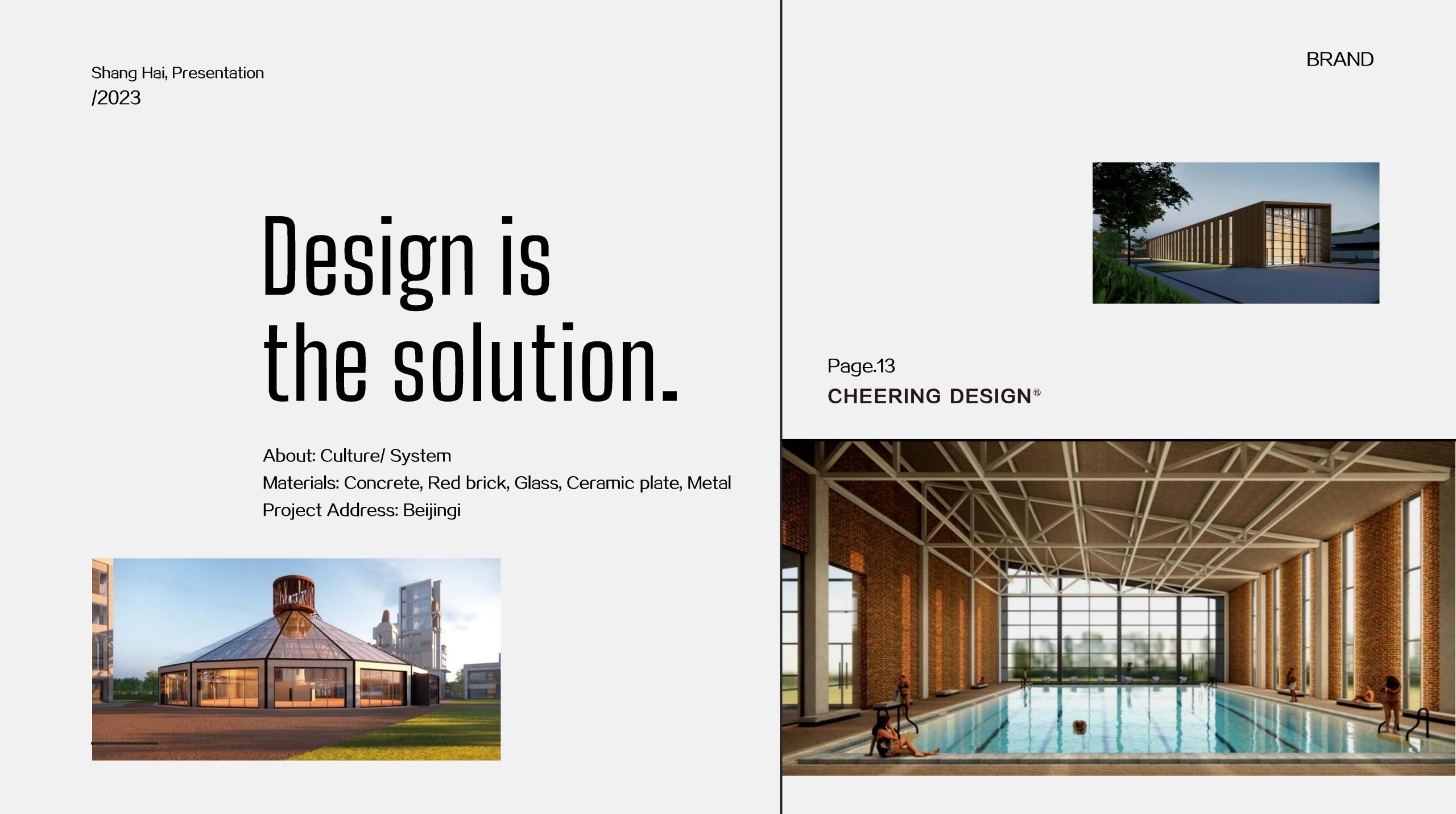 Shang Hai, Presentation
/2023

Design is the solution.

About: Culture/ System
Materials: Concrete, Red brick, Glass, Ceramic plate, Metal
Project Address: Beijingi

BRAND

Page.13
CHEERING DESIGN®